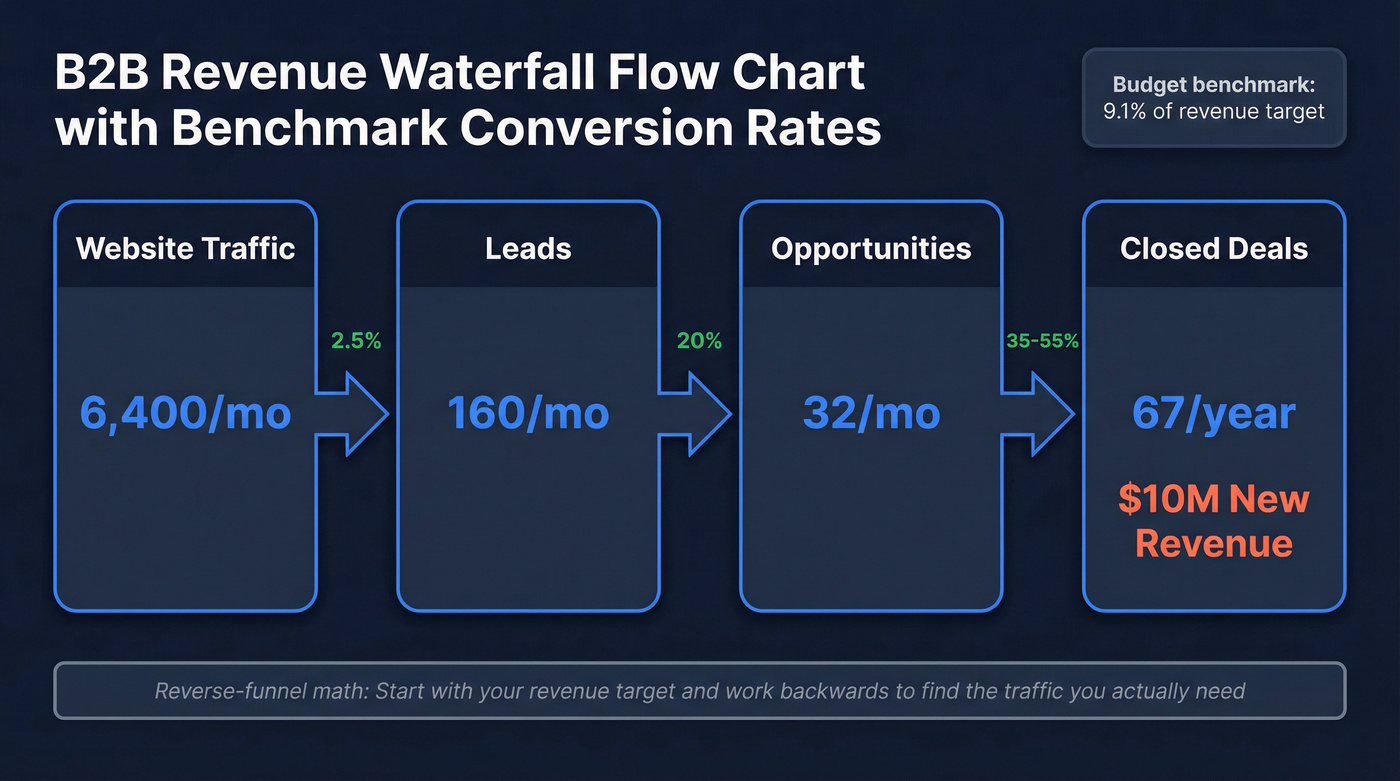 B2B Revenue Waterfall Flow Chart with Benchmark Conversion Rates

Budget benchmark:
9.1% of revenue target

Website Traffic

6,400/mo

2.5%

Leads

160/mo

20%

Opportunities

32/mo

35-55%

Closed Deals

67/year

$10M New Revenue

Reverse-funnel math: Start with your revenue target and work backwards to find the traffic you actually need